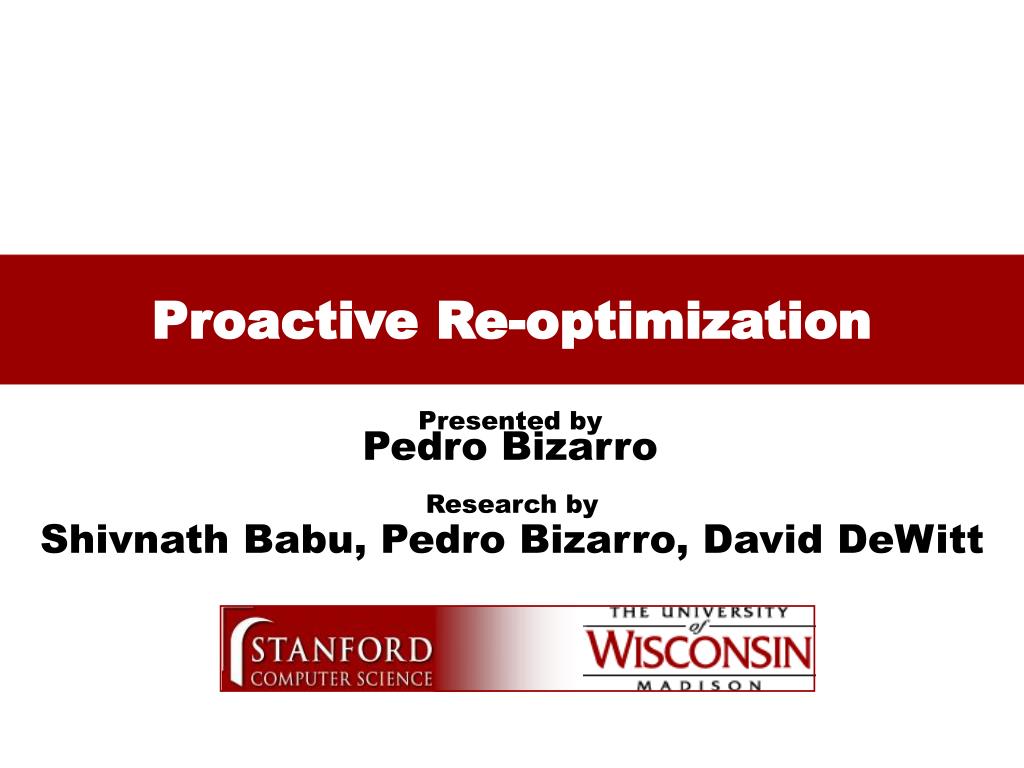 Proactive Re-optimization

Presented by
Pedro Bizarro

Research by
Shivnath Babu, Pedro Bizarro, David DeWitt

STANFORD
COMPUTER SCIENCE

THE UNIVERSITY
of
WISCONSIN
MADISON